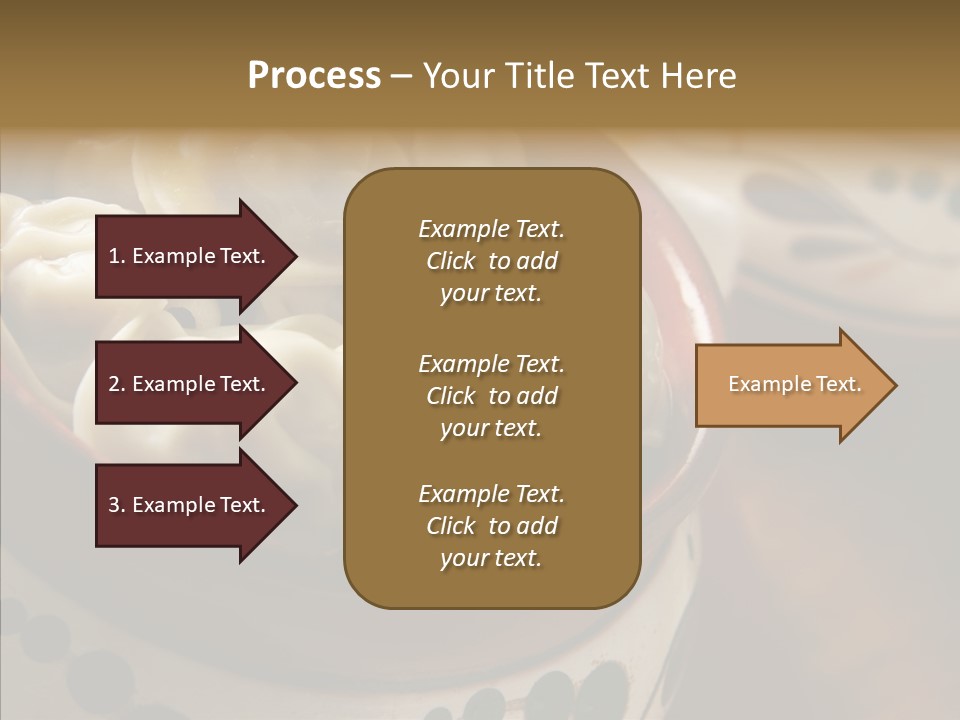 Process – Your Title Text Here

1. Example Text.

2. Example Text.

3. Example Text.

Example Text. Click to add your text.

Example Text. Click to add your text.

Example Text. Click to add your text.

Example Text.